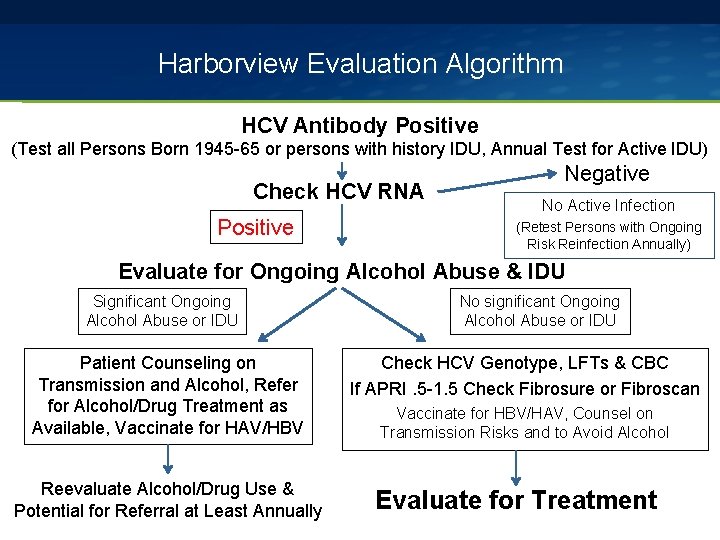 Harborview Evaluation Algorithm

HCV Antibody Positive
(Test all Persons Born 1945-65 or persons with history IDU, Annual Test for Active IDU)

Check HCV RNA

Negative

No Active Infection
(Retest Persons with Ongoing Risk Reinfection Annually)

Positive

Evaluate for Ongoing Alcohol Abuse & IDU

Significant Ongoing Alcohol Abuse or IDU

No significant Ongoing Alcohol Abuse or IDU

Patient Counseling on Transmission and Alcohol, Refer for Alcohol/Drug Treatment as Available, Vaccinate for HAV/HBV

Check HCV Genotype, LFTs & CBC
If APRI .5-1.5 Check Fibrosure or Fibroscan
Vaccinate for HBV/HAV, Counsel on Transmission Risks and to Avoid Alcohol

Reevaluate Alcohol/Drug Use & Potential for Referral at Least Annually

Evaluate for Treatment